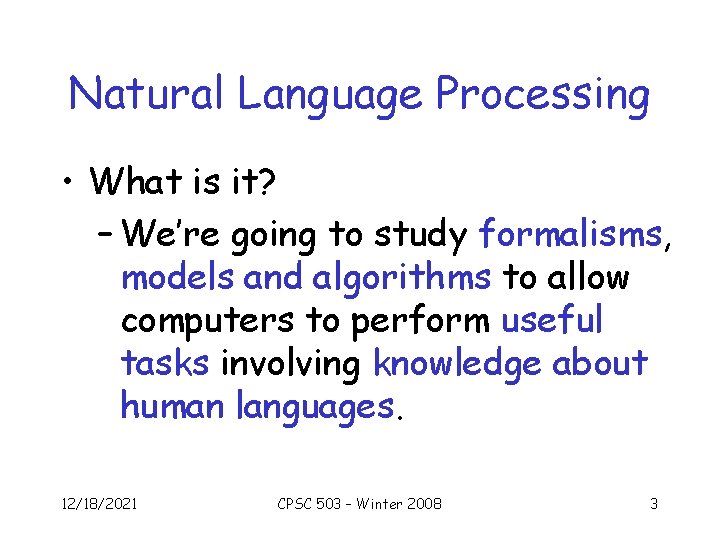 Natural Language Processing

• What is it?

– We're going to study formalisms, models and algorithms to allow computers to perform useful tasks involving knowledge about human languages.

12/18/2021

CPSC 503 – Winter 2008

3